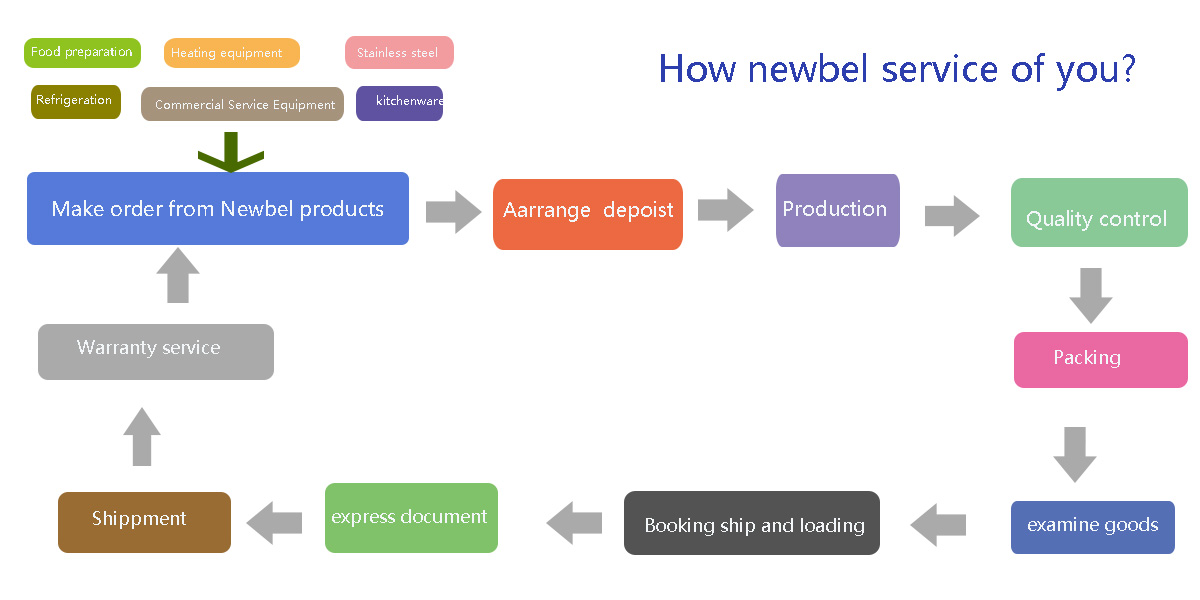 Food preparation

Heating equipment

Stainless steel

Refrigeration

Commercial Service Equipment

kitchenware

How newbel service of you?

Make order from Newbel products

Aarrange depoist

Production

Quality control

Packing

examine goods

Booking ship and loading

express document

Shippment

Warranty service